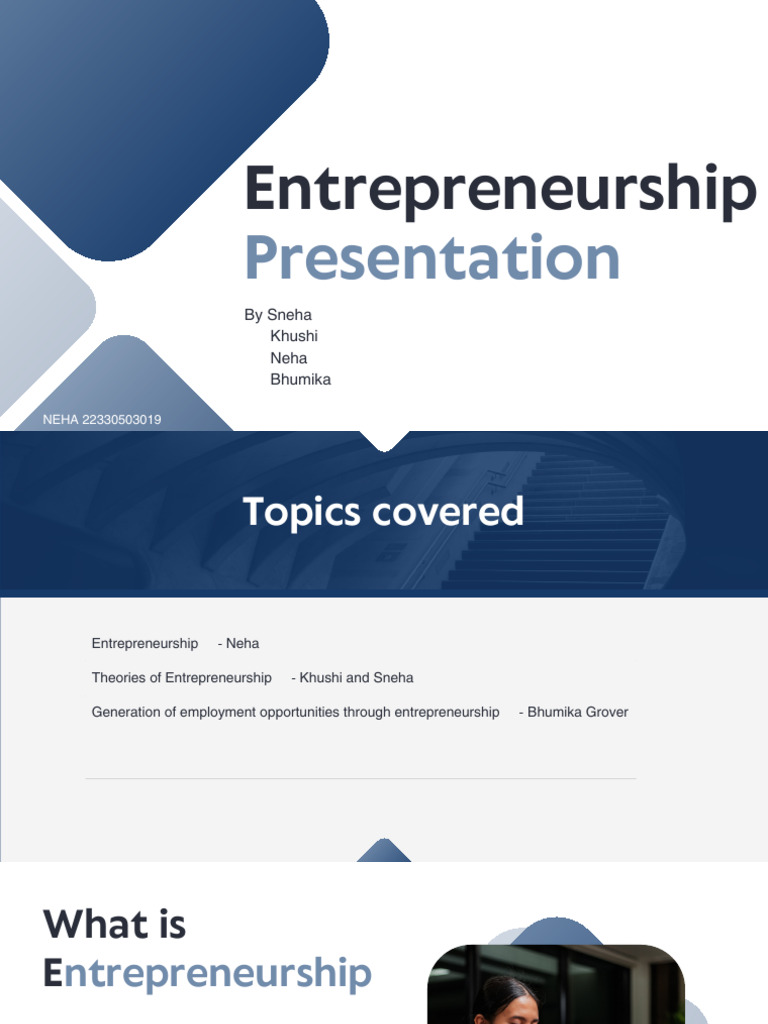 Entrepreneurship
Presentation

By Sneha
Khushi
Neha
Bhumika

NEHA 22330503019

Topics covered

Entrepreneurship - Neha

Theories of Entrepreneurship - Khushi and Sneha

Generation of employment opportunities through entrepreneurship - Bhumika Grover

What is
Entrepreneurship